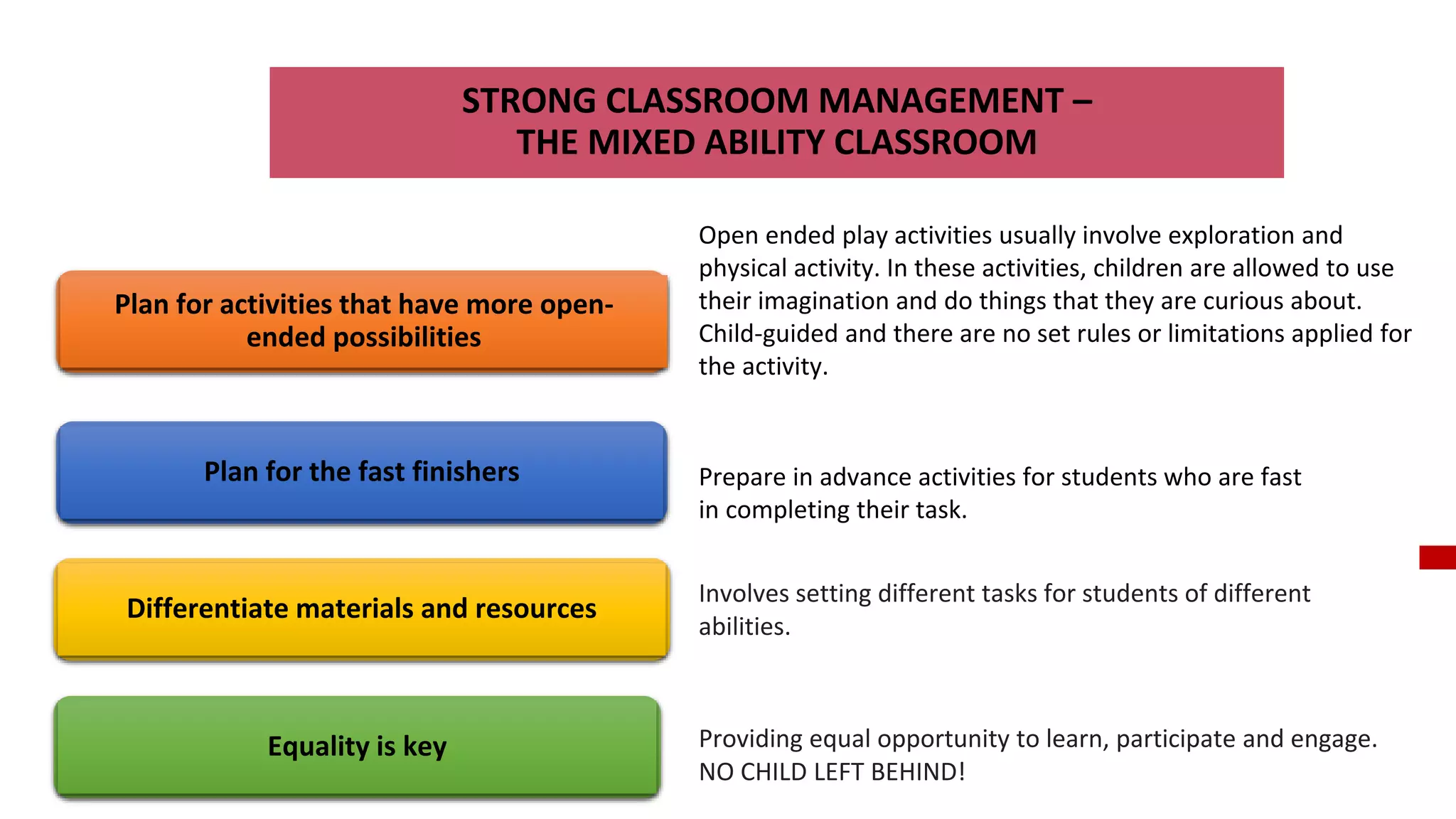 STRONG CLASSROOM MANAGEMENT –
THE MIXED ABILITY CLASSROOM

Plan for activities that have more open-ended possibilities

Open ended play activities usually involve exploration and physical activity. In these activities, children are allowed to use their imagination and do things that they are curious about. Child-guided and there are no set rules or limitations applied for the activity.

Plan for the fast finishers

Prepare in advance activities for students who are fast in completing their task.

Differentiate materials and resources

Involves setting different tasks for students of different abilities.

Equality is key

Providing equal opportunity to learn, participate and engage. NO CHILD LEFT BEHIND!